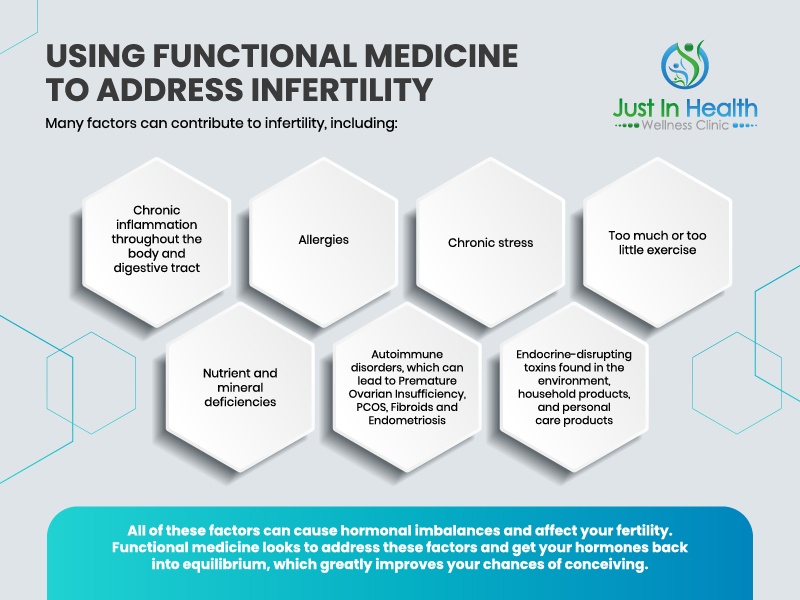 USING FUNCTIONAL MEDICINE TO ADDRESS INFERTILITY

Just In Health
Wellness Clinic

Many factors can contribute to infertility, including:

Chronic inflammation throughout the body and digestive tract

Allergies

Chronic stress

Too much or too little exercise

Nutrient and mineral deficiencies

Autoimmune disorders, which can lead to Premature Ovarian Insufficiency, PCOS, Fibroids and Endometriosis

Endocrine-disrupting toxins found in the environment, household products, and personal care products

All of these factors can cause hormonal imbalances and affect your fertility. Functional medicine looks to address these factors and get your hormones back into equilibrium, which greatly improves your chances of conceiving.